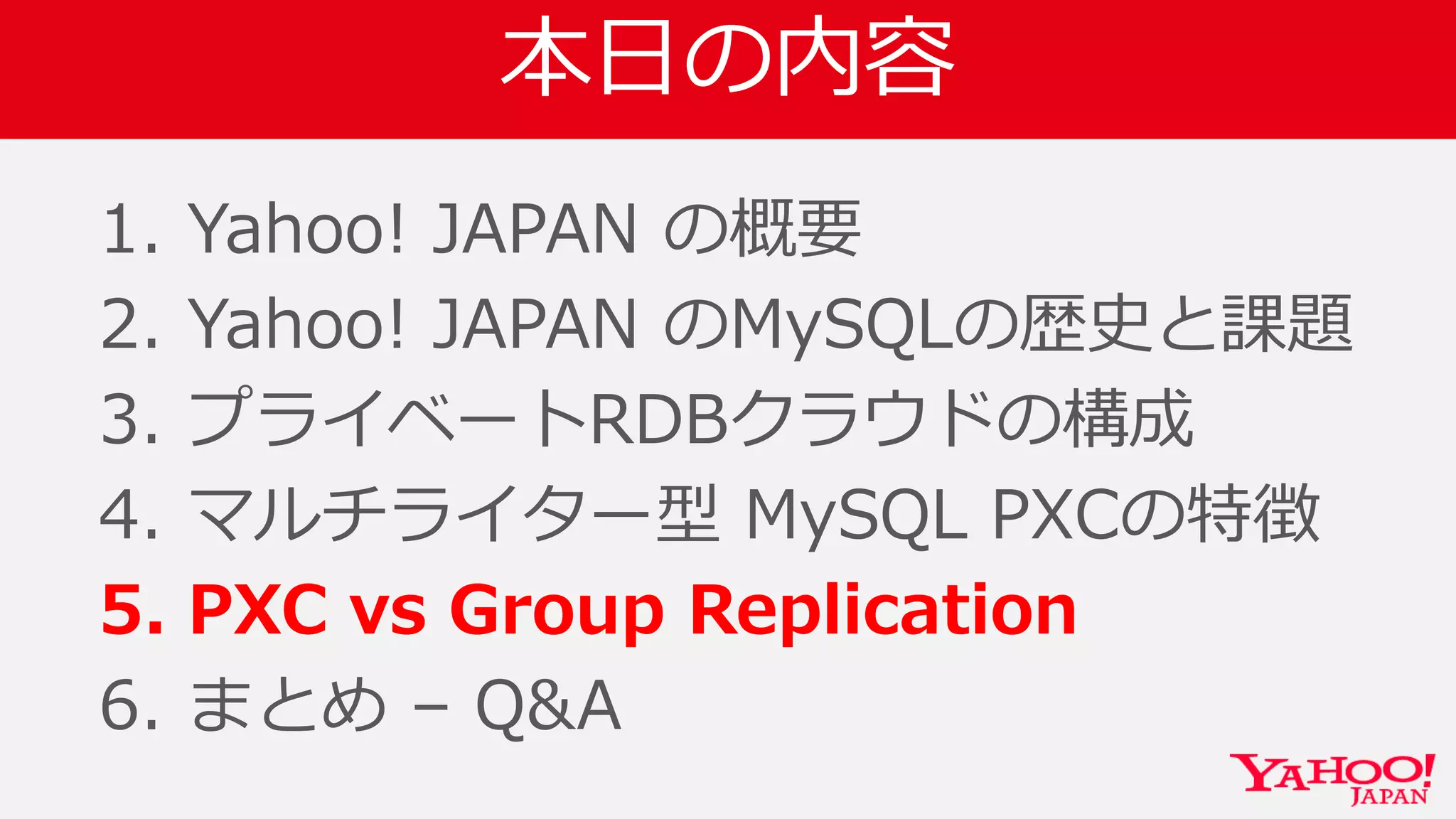 本日の内容

1. Yahoo! JAPAN の概要
2. Yahoo! JAPAN のMySQLの歴史と課題
3. プライベートRDBクラウドの構成
4. マルチライター型 MySQL PXCの特徴
5. PXC vs Group Replication
6. まとめ – Q&A

YAHOO! JAPAN